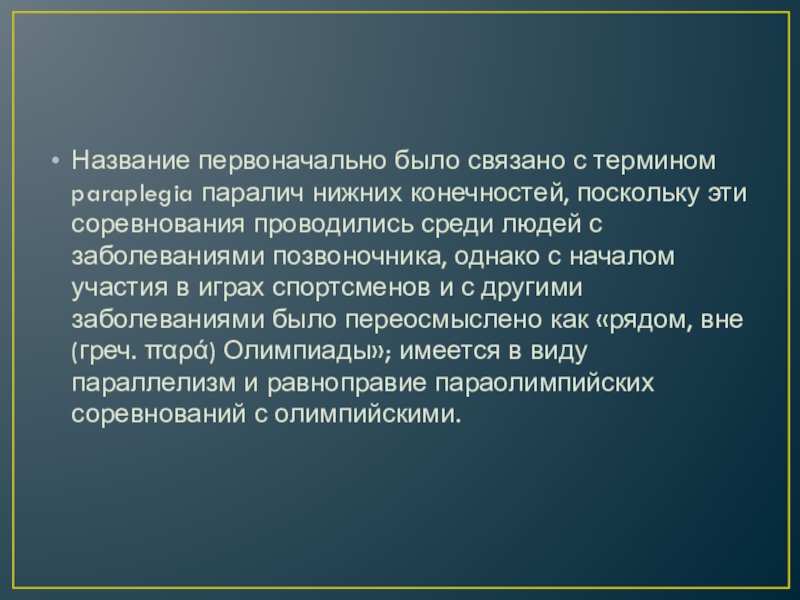 • Название первоначально было связано с термином paraplegia паралич нижних конечностей, поскольку эти соревнования проводились среди людей с заболеваниями позвоночника, однако с началом участия в играх спортсменов и с другими заболеваниями было переосмыслено как «рядом, вне (греч. παρά) Олимпиады»; имеется в виду параллелизм и равноправие параолимпийских соревнований с олимпийскими.